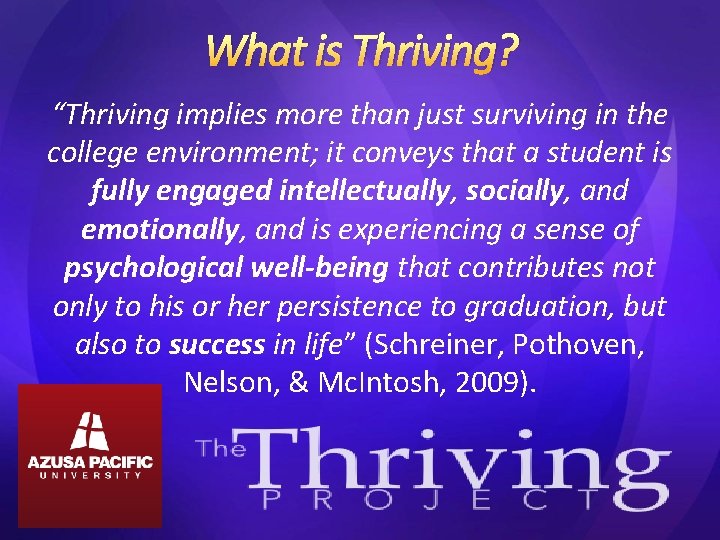 What is Thriving?

"Thriving implies more than just surviving in the college environment; it conveys that a student is fully engaged intellectually, socially, and emotionally, and is experiencing a sense of psychological well-being that contributes not only to his or her persistence to graduation, but also to success in life" (Schreiner, Pothoven, Nelson, & McIntosh, 2009).

AZUSA PACIFIC UNIVERSITY

The Thriving PROJECT